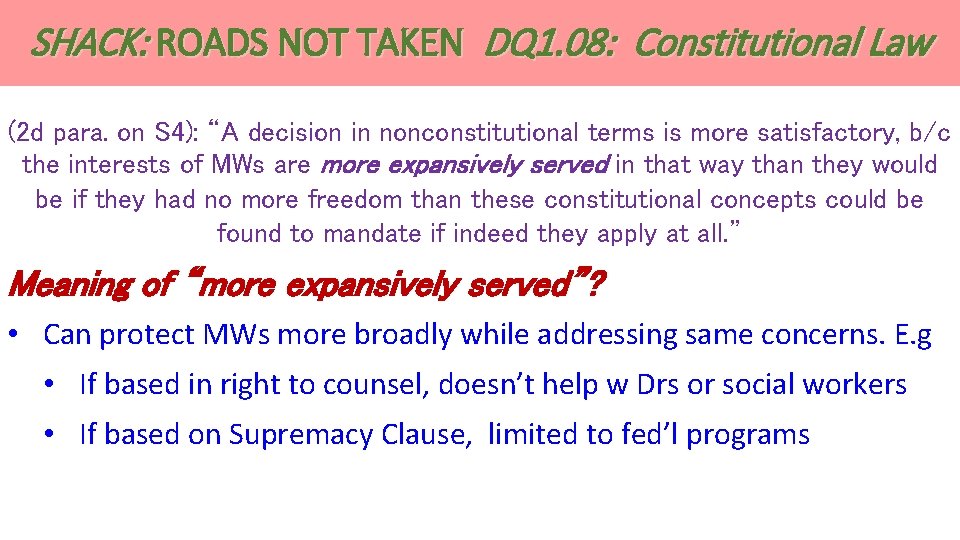 SHACK: ROADS NOT TAKEN DQ1.08: Constitutional Law

(2d para. on S4): "A decision in nonconstitutional terms is more satisfactory, b/c the interests of MWs are more expansively served in that way than they would be if they had no more freedom than these constitutional concepts could be found to mandate if indeed they apply at all."

Meaning of "more expansively served"?

• Can protect MWs more broadly while addressing same concerns. E.g
• If based in right to counsel, doesn't help w Drs or social workers
• If based on Supremacy Clause, limited to fed'l programs